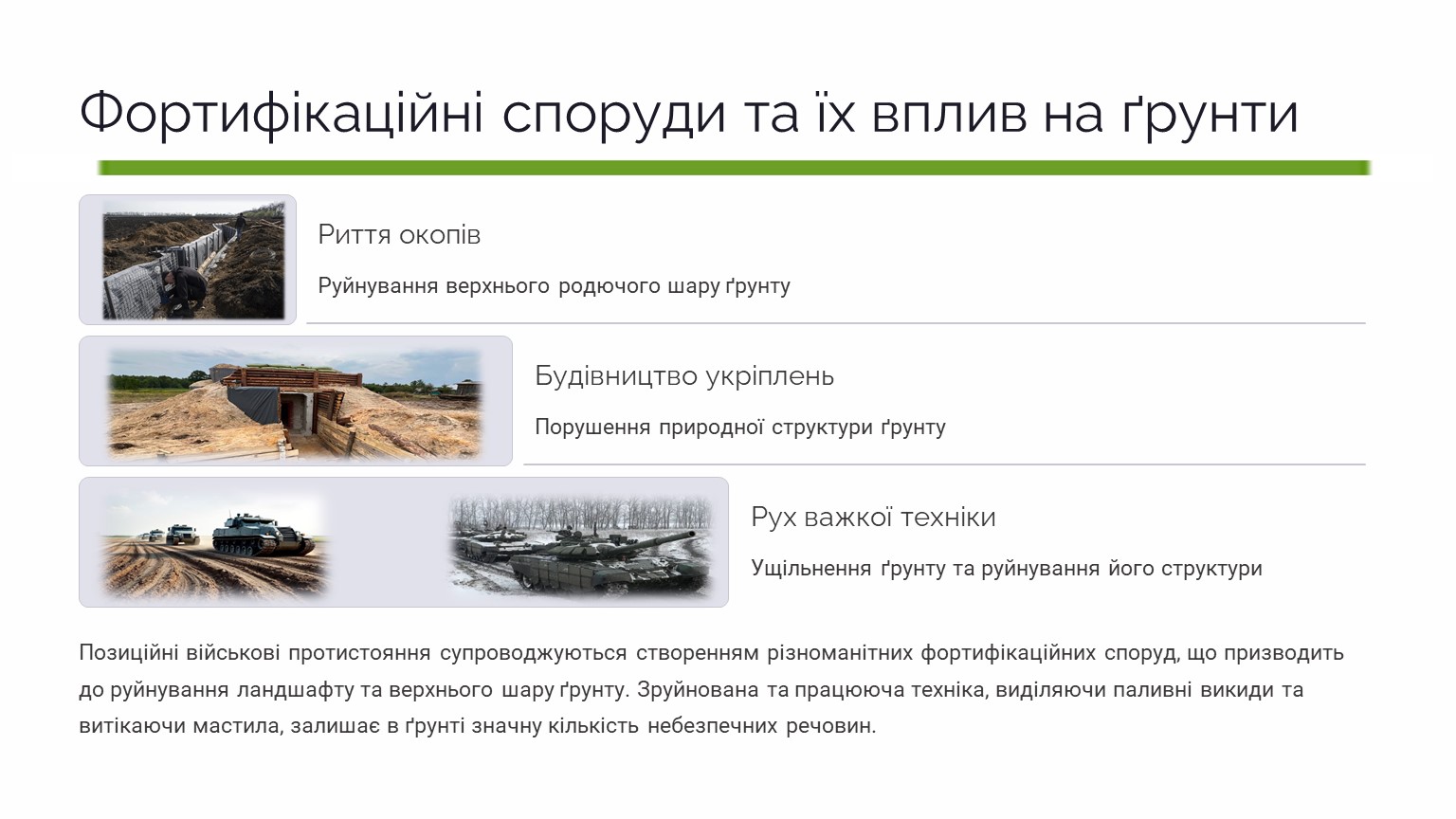 Фортифікаційні споруди та їх вплив на ґрунти

Риття окопів

Руйнування верхнього родючого шару ґрунту

Будівництво укріплень

Порушення природної структури ґрунту

Рух важкої техніки

Ущільнення ґрунту та руйнування його структури

Позиційні військові протистояння супроводжуються створенням різноманітних фортифікаційних споруд, що призводить до руйнування ландшафту та верхнього шару ґрунту. Зруйнована та працююча техніка, виділяючи паливні викиди та витікаючи мастила, залишає в ґрунті значну кількість небезпечних речовин.